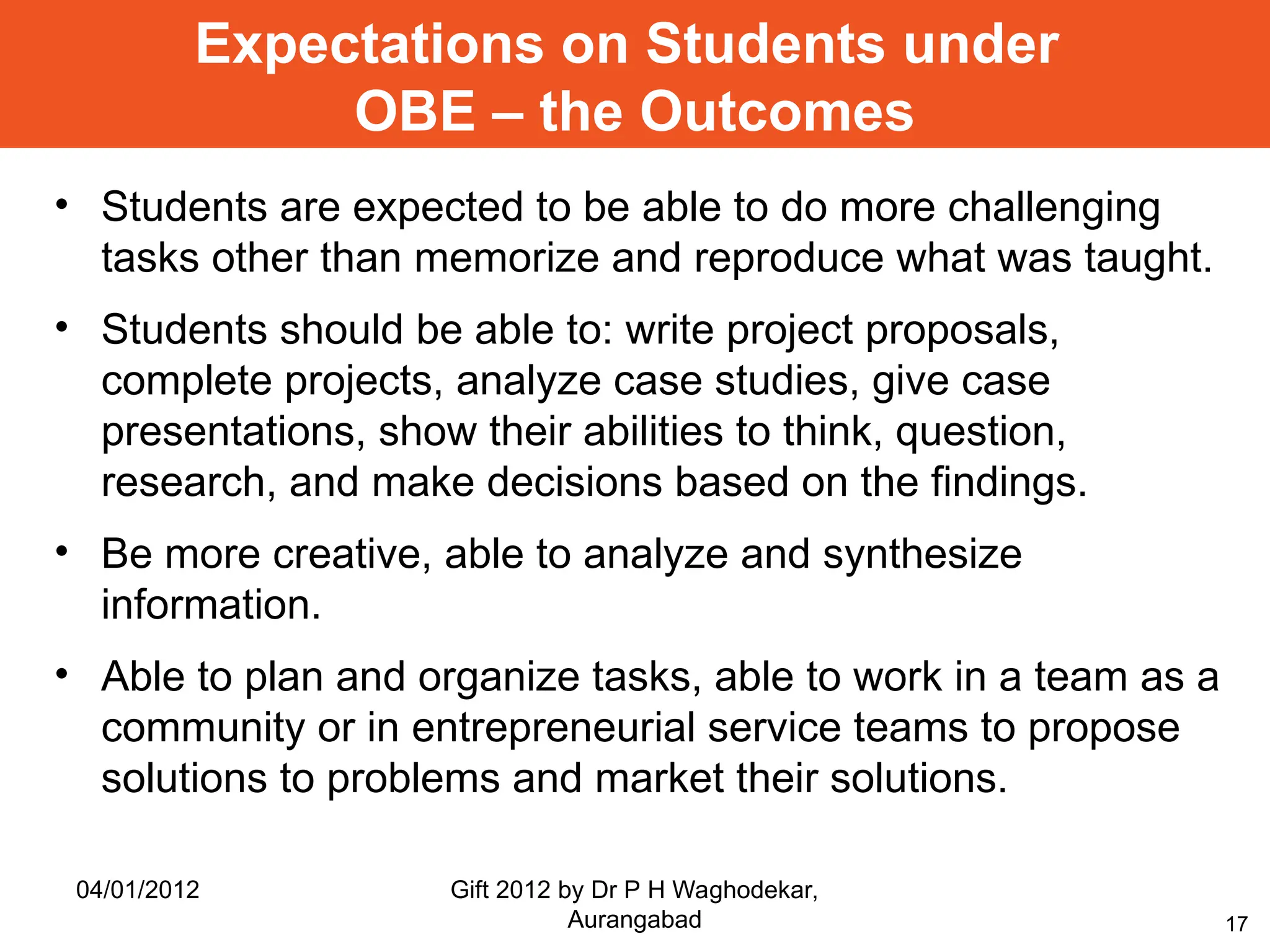 Expectations on Students under OBE – the Outcomes

• Students are expected to be able to do more challenging tasks other than memorize and reproduce what was taught.

• Students should be able to: write project proposals, complete projects, analyze case studies, give case presentations, show their abilities to think, question, research, and make decisions based on the findings.

• Be more creative, able to analyze and synthesize information.

• Able to plan and organize tasks, able to work in a team as a community or in entrepreneurial service teams to propose solutions to problems and market their solutions.

04/01/2012

Gift 2012 by Dr P H Waghodekar, Aurangabad

17